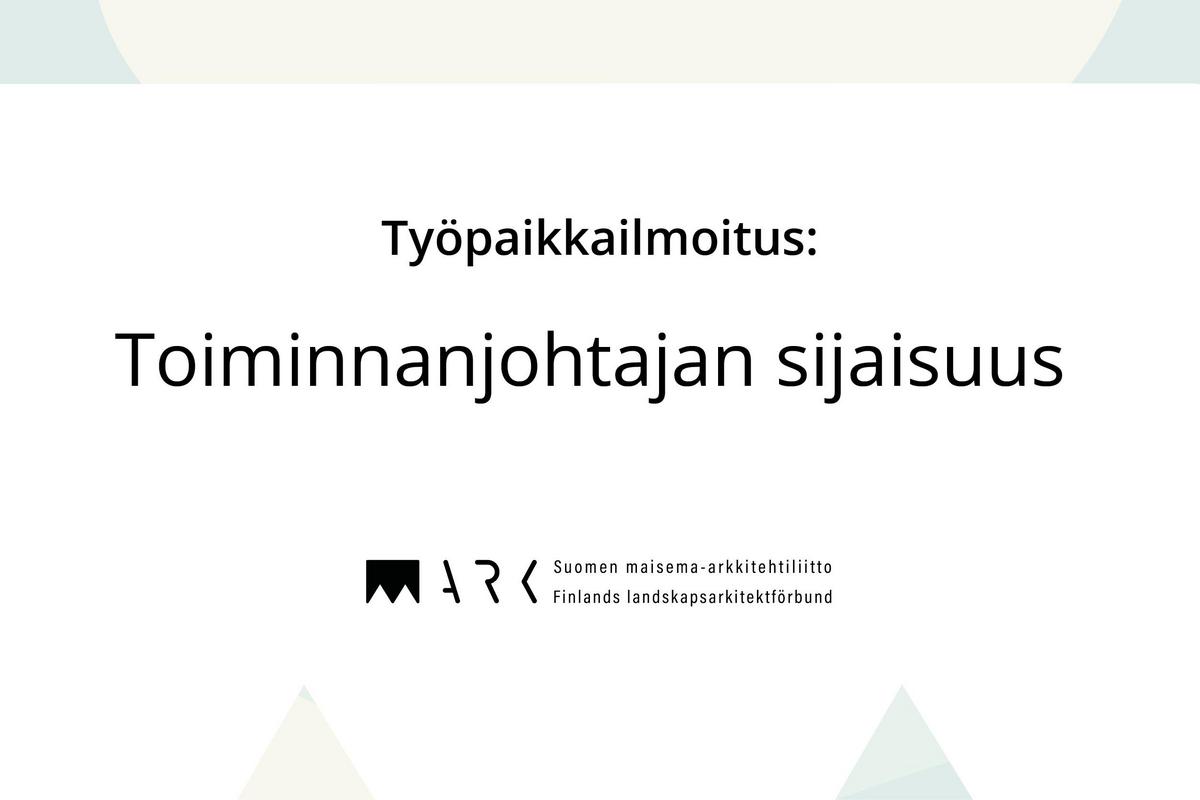 Työpaikkailmoitus:

Toiminnanjohtajan sijaisuus

MARK Suomen maisema-arkkitehtiliitto
Finlands landskapsarkitektförbund